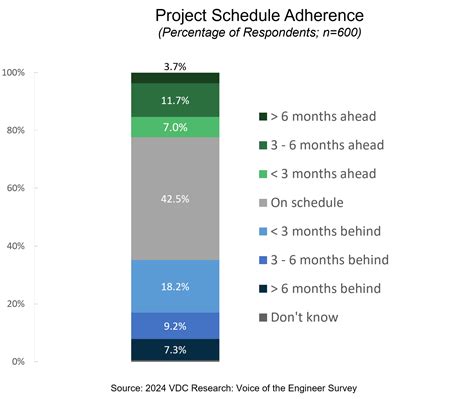 Project Schedule Adherence
(Percentage of Respondents; n=600)

100%
80%
60%
40%
20%
0%

3.7%
11.7%
7.0%
42.5%
18.2%
9.2%
7.3%

> 6 months ahead
3 - 6 months ahead
< 3 months ahead
On schedule
< 3 months behind
3 - 6 months behind
> 6 months behind
Don't know

Source: 2024 VDC Research: Voice of the Engineer Survey